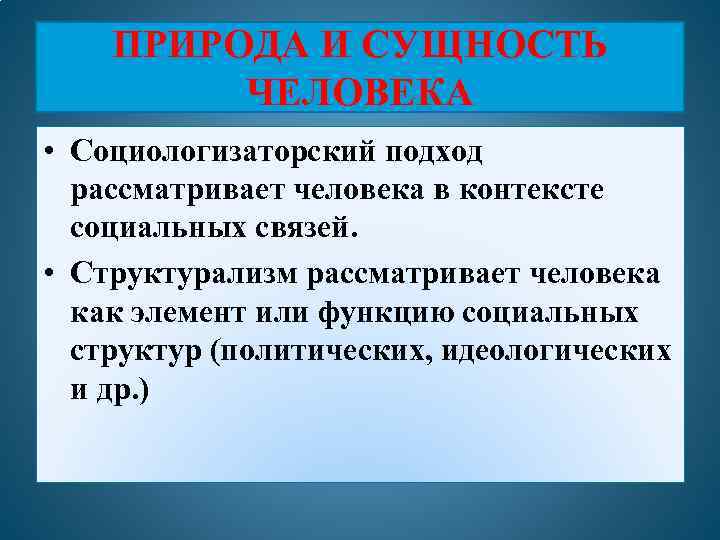 ПРИРОДА И СУЩНОСТЬ ЧЕЛОВЕКА

• Социологизаторский подход рассматривает человека в контексте социальных связей.

• Структурализм рассматривает человека как элемент или функцию социальных структур (политических, идеологических и др.)